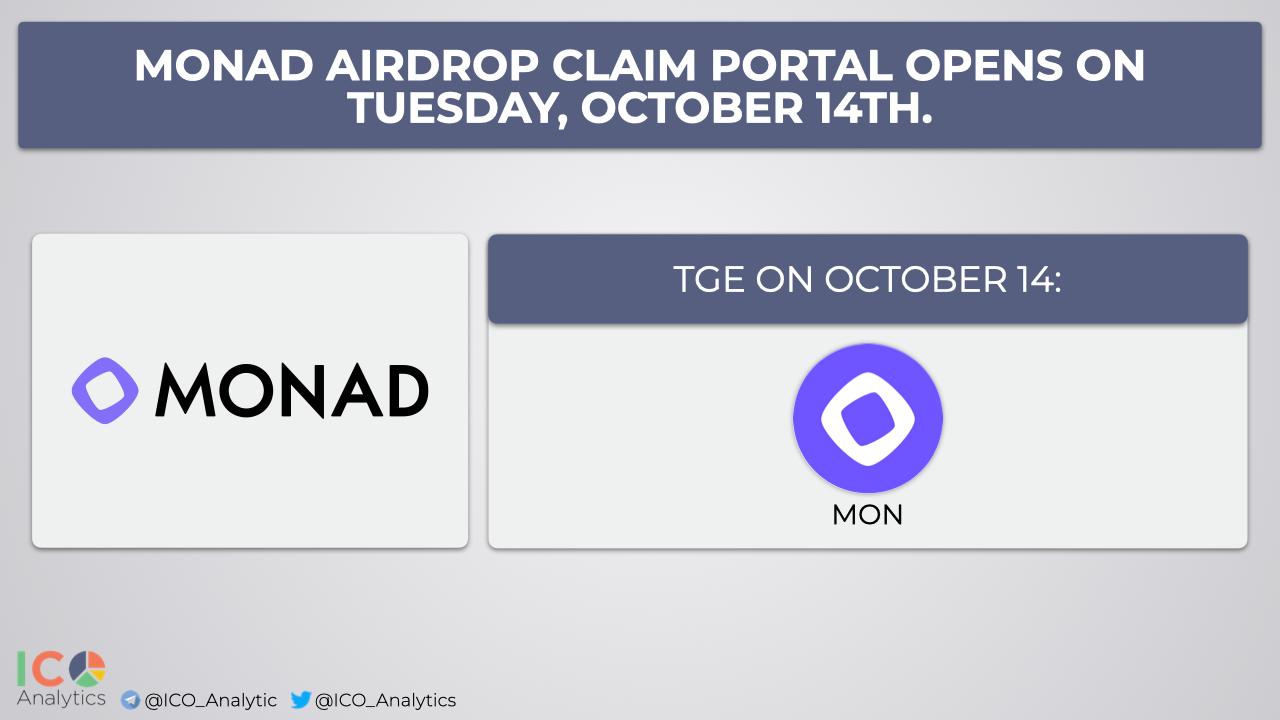 MONAD AIRDROP CLAIM PORTAL OPENS ON TUESDAY, OCTOBER 14TH.

MONAD

TGE ON OCTOBER 14:

MON

ICO Analytics @ICO_Analytic @ICO_Analytics